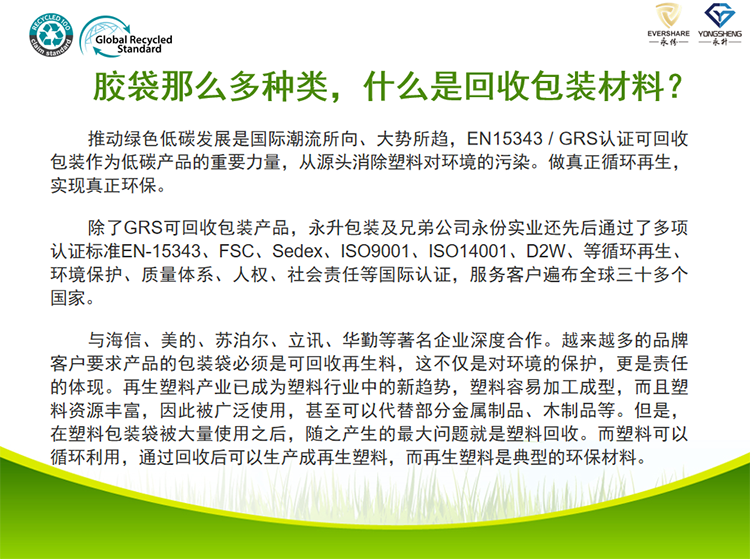 RECYCLED 100 claim standard

Global Recycled Standard

EVERSHARE 永份

YONGSHENG 永升

胶袋那么多种类，什么是回收包装材料？

推动绿色低碳发展是国际潮流所向、大势所趋，EN15343 / GRS认证可回收包装作为低碳产品的重要力量，从源头消除塑料对环境的污染。做真正循环再生，实现真正环保。

除了GRS可回收包装产品，永升包装及兄弟公司永份实业还先后通过了多项认证标准EN-15343、FSC、Sedex、ISO9001、ISO14001、D2W、等循环再生、环境保护、质量体系、人权、社会责任等国际认证，服务客户遍布全球三十多个国家。

与海信、美的、苏泊尔、立讯、华勤等著名企业深度合作。越来越多的品牌客户要求产品的包装袋必须是可回收再生料，这不仅是对环境的保护，更是责任的体现。再生塑料产业已成为塑料行业中的新趋势，塑料容易加工成型，而且塑料资源丰富，因此被广泛使用，甚至可以代替部分金属制品、木制品等。但是，在塑料包装袋被大量使用之后，随之产生的最大问题就是塑料回收。而塑料可以循环利用，通过回收后可以生产成再生塑料，而再生塑料是典型的环保材料。